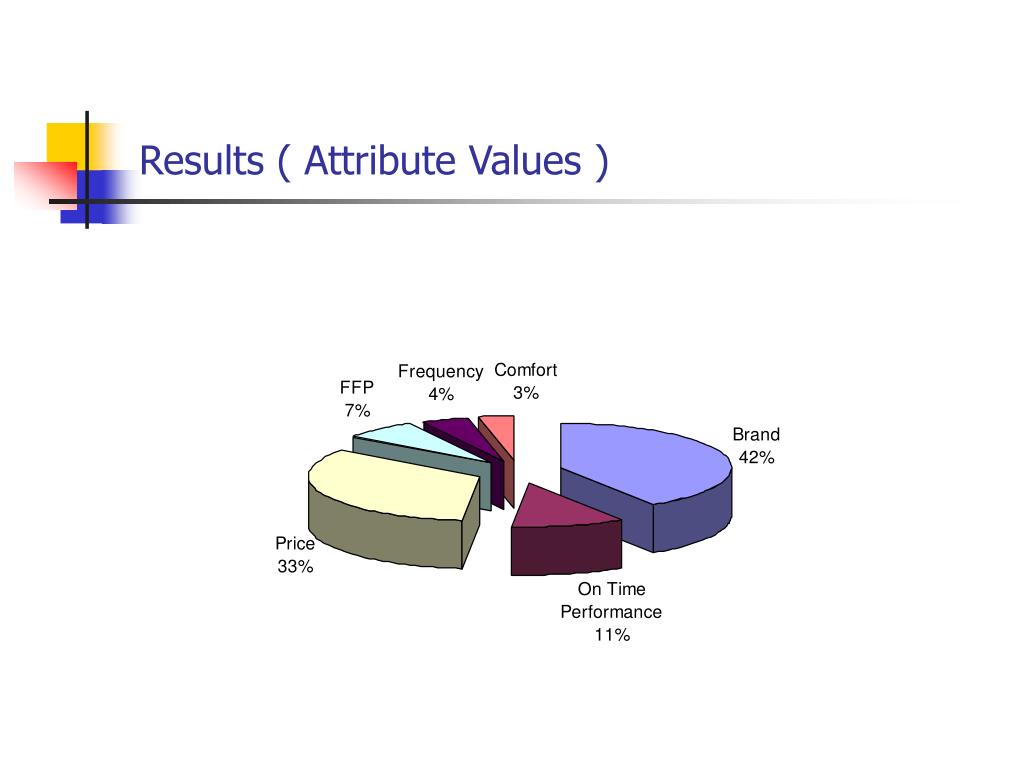 Results ( Attribute Values )

FFP
7%

Frequency
4%

Comfort
3%

Brand
42%

Price
33%

On Time
Performance
11%